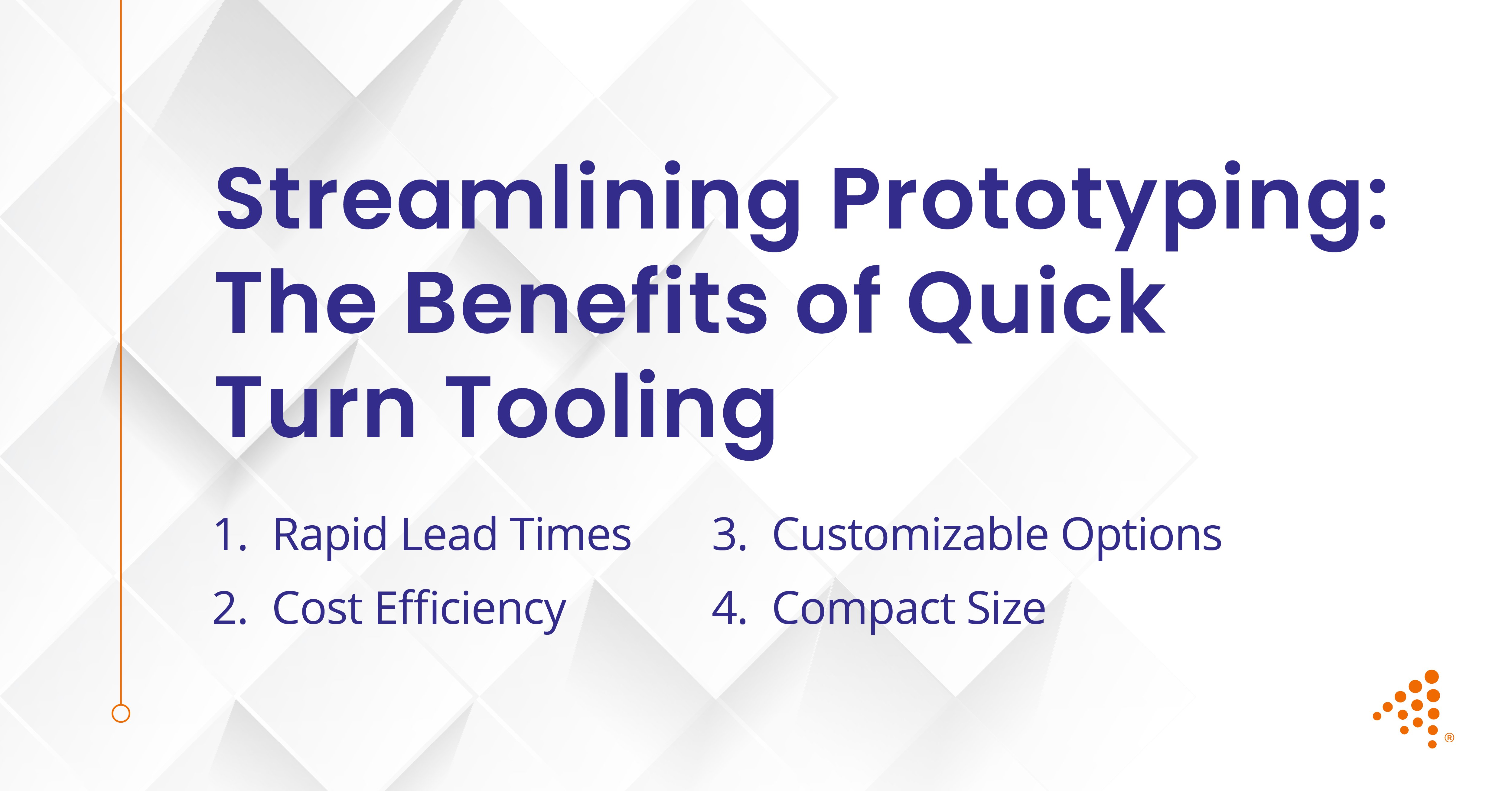 Streamlining Prototyping: The Benefits of Quick Turn Tooling

1. Rapid Lead Times
2. Cost Efficiency
3. Customizable Options
4. Compact Size

®